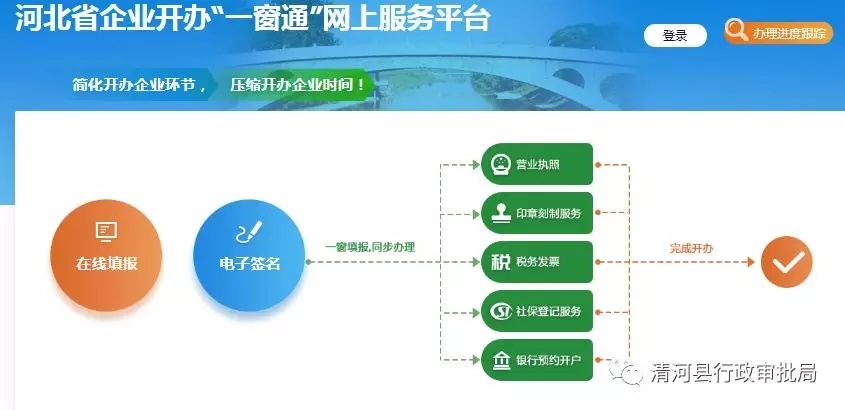 河北省企业开办“一窗通”网上服务平台

登录

办理进度跟踪

简化开办企业环节， 压缩开办企业时间！

在线填报

电子签名

一窗填报,同步办理

营业执照

印章刻制服务

税 税务发票

社保登记服务

银行预约开户

完成开办

清河县行政审批局